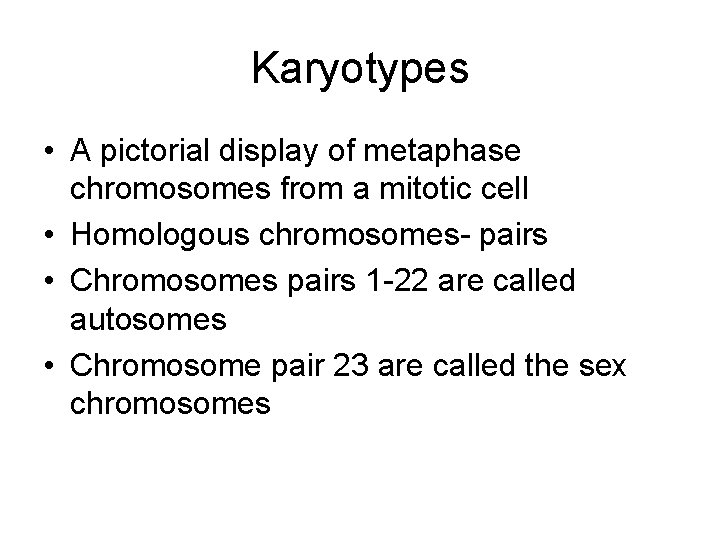 Karyotypes

• A pictorial display of metaphase chromosomes from a mitotic cell
• Homologous chromosomes- pairs
• Chromosomes pairs 1-22 are called autosomes
• Chromosome pair 23 are called the sex chromosomes